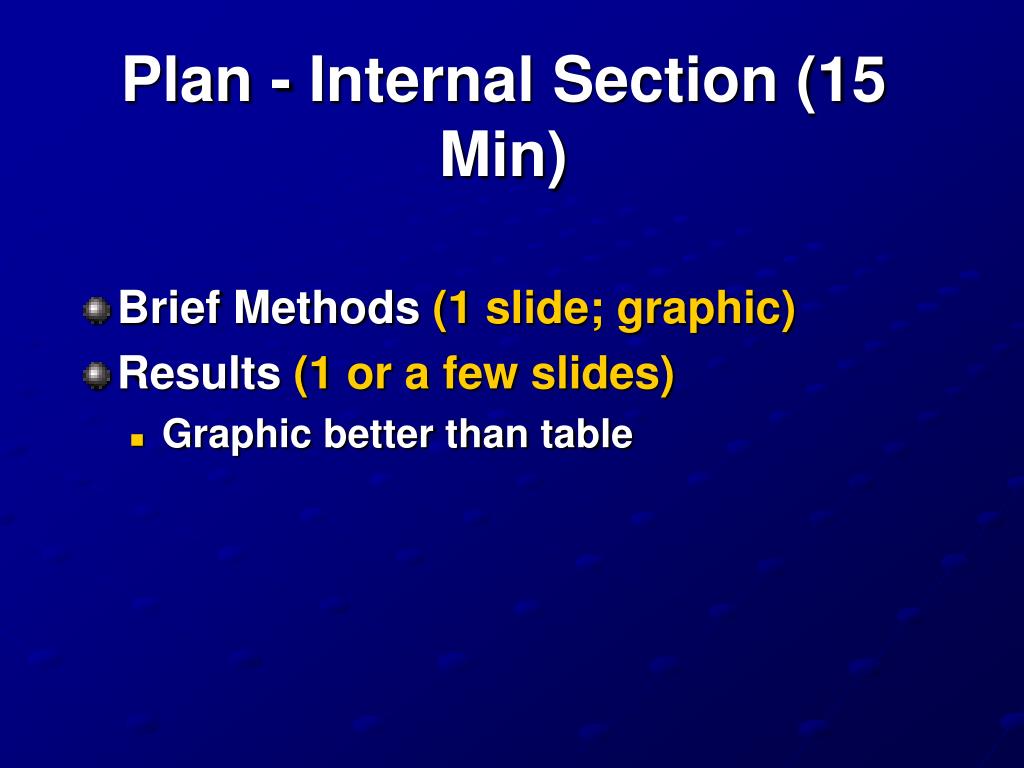 Plan - Internal Section (15 Min)

Brief Methods (1 slide; graphic)

Results (1 or a few slides)

Graphic better than table